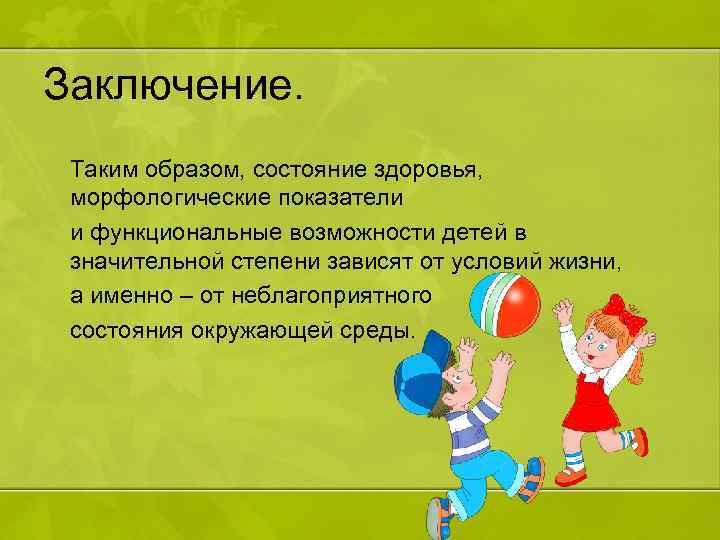 Заключение.

Таким образом, состояние здоровья, морфологические показатели

и функциональные возможности детей в значительной степени зависят от условий жизни,

а именно – от неблагоприятного

состояния окружающей среды.